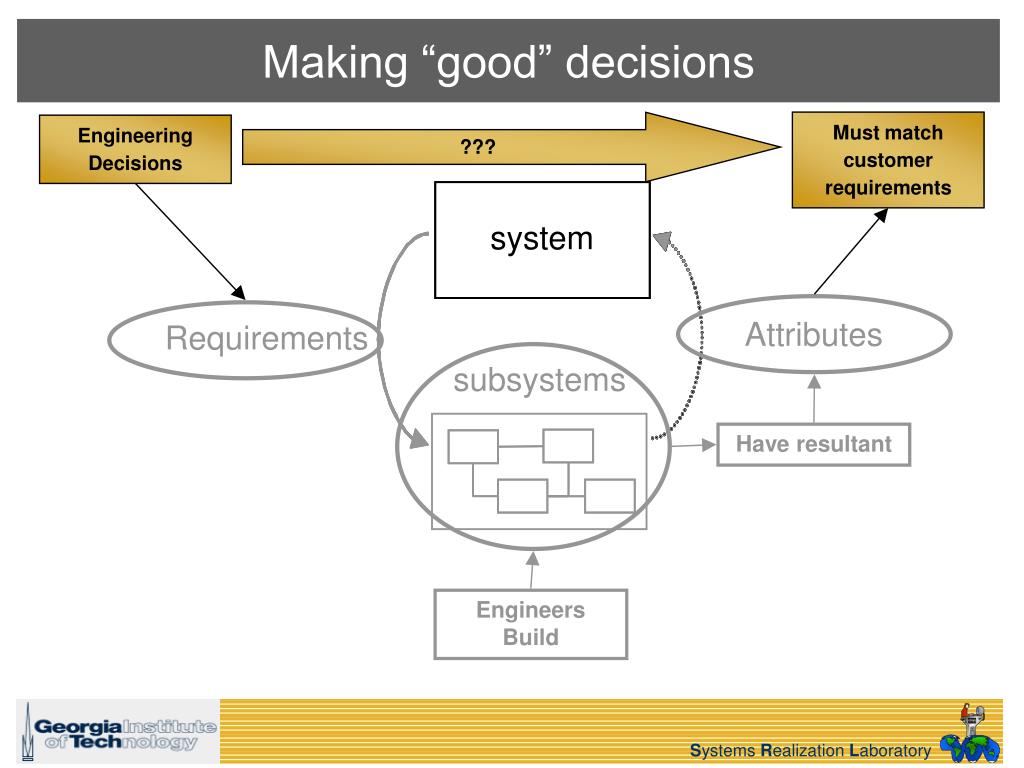 Making “good” decisions

Engineering Decisions

???

Must match customer requirements

system

Requirements

Attributes

subsystems

Have resultant

Engineers Build

Georgia Institute of Technology

Systems Realization Laboratory